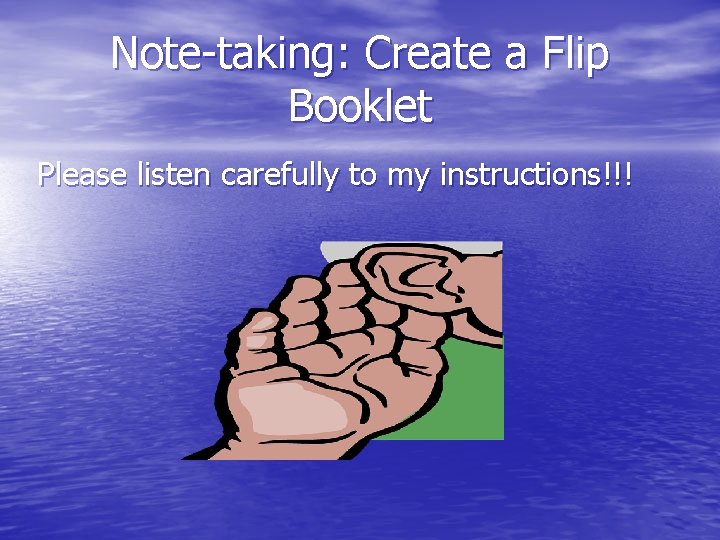 Note-taking: Create a Flip Booklet

Please listen carefully to my instructions!!!